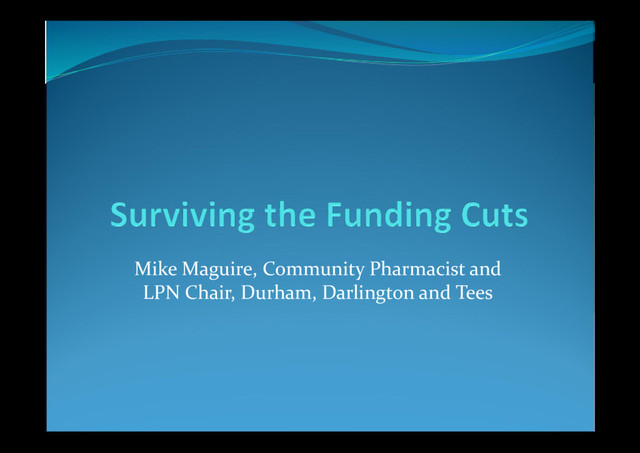 Surviving the Funding Cuts

Mike Maguire, Community Pharmacist and LPN Chair, Durham, Darlington and Tees